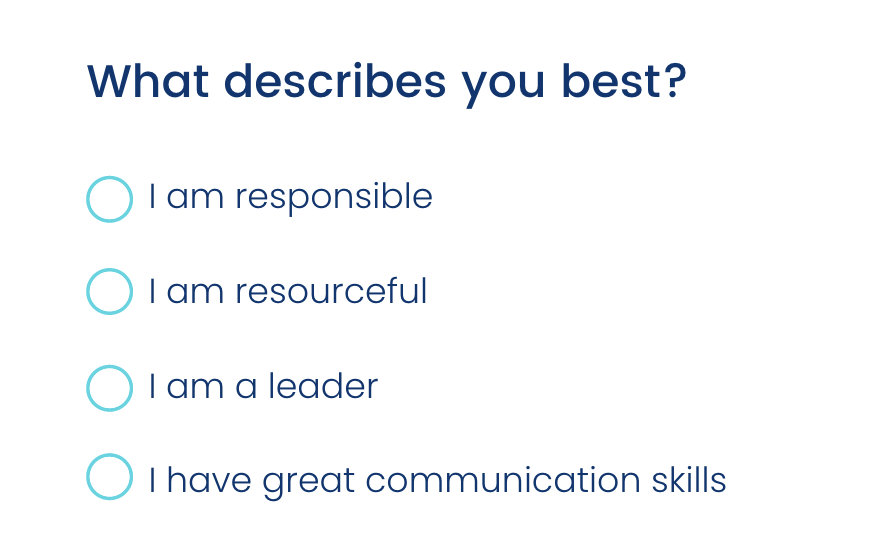 What describes you best?

I am responsible

I am resourceful

I am a leader

I have great communication skills